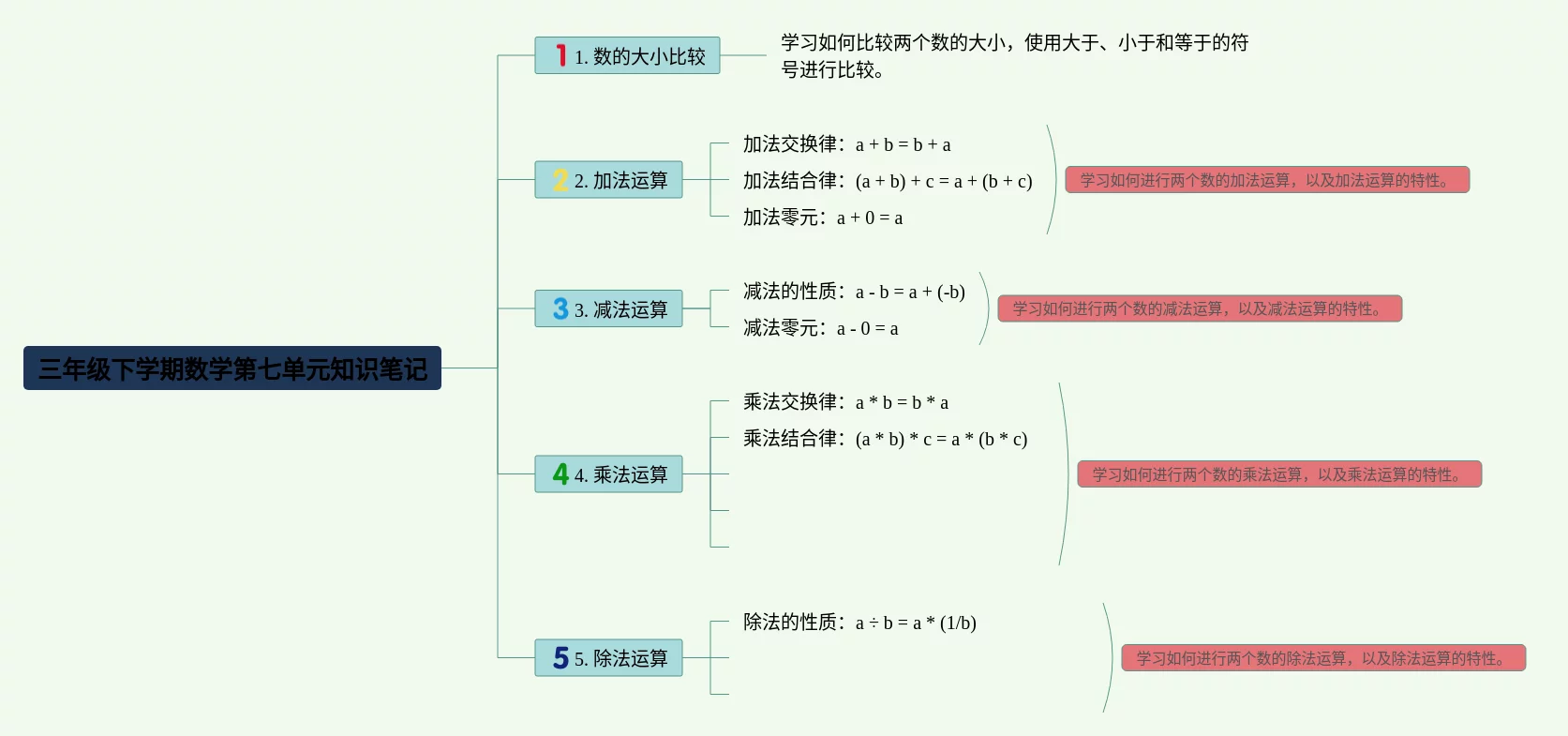 三年级下学期数学第七单元知识笔记

1 1. 数的大小比较

学习如何比较两个数的大小，使用大于、小于和等于的符号进行比较。

2 2. 加法运算

加法交换律：a + b = b + a

加法结合律：(a + b) + c = a + (b + c)

加法零元：a + 0 = a

学习如何进行两个数的加法运算，以及加法运算的特性。

3 3. 减法运算

减法的性质：a - b = a + (-b)

减法零元：a - 0 = a

学习如何进行两个数的减法运算，以及减法运算的特性。

4 4. 乘法运算

乘法交换律：a * b = b * a

乘法结合律：(a * b) * c = a * (b * c)

学习如何进行两个数的乘法运算，以及乘法运算的特性。

5 5. 除法运算

除法的性质：a ÷ b = a * (1/b)

学习如何进行两个数的除法运算，以及除法运算的特性。